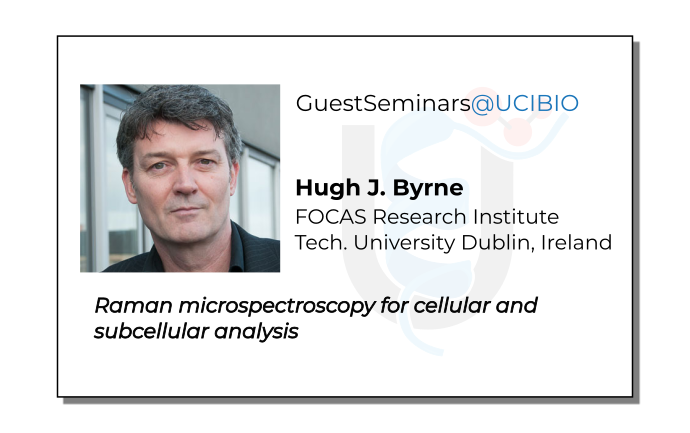 GuestSeminars@UCIBIO

Hugh J. Byrne
FOCAS Research Institute
Tech. University Dublin, Ireland

Raman microspectroscopy for cellular and subcellular analysis